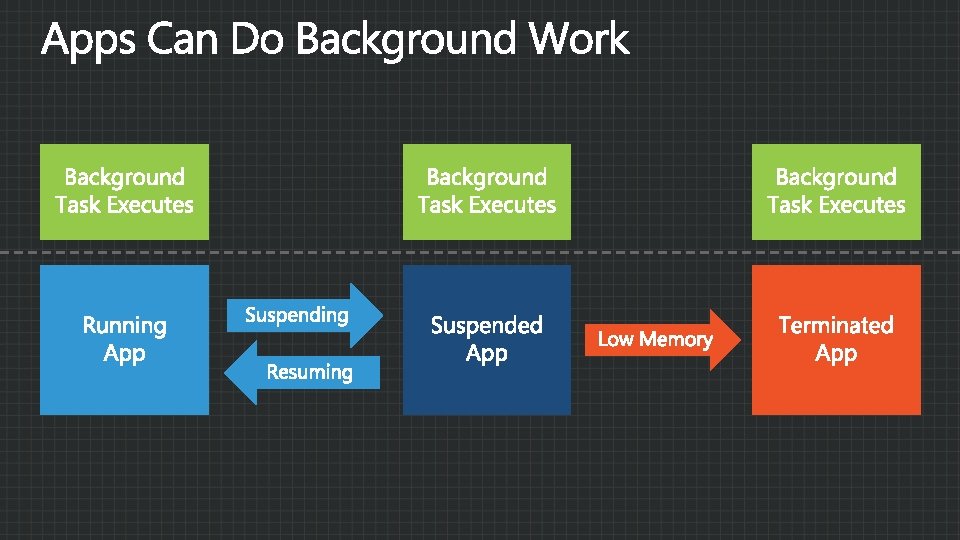 Apps Can Do Background Work

Background Task Executes

Background Task Executes

Background Task Executes

Running App

Suspending

Resuming

Suspended App

Low Memory

Terminated App